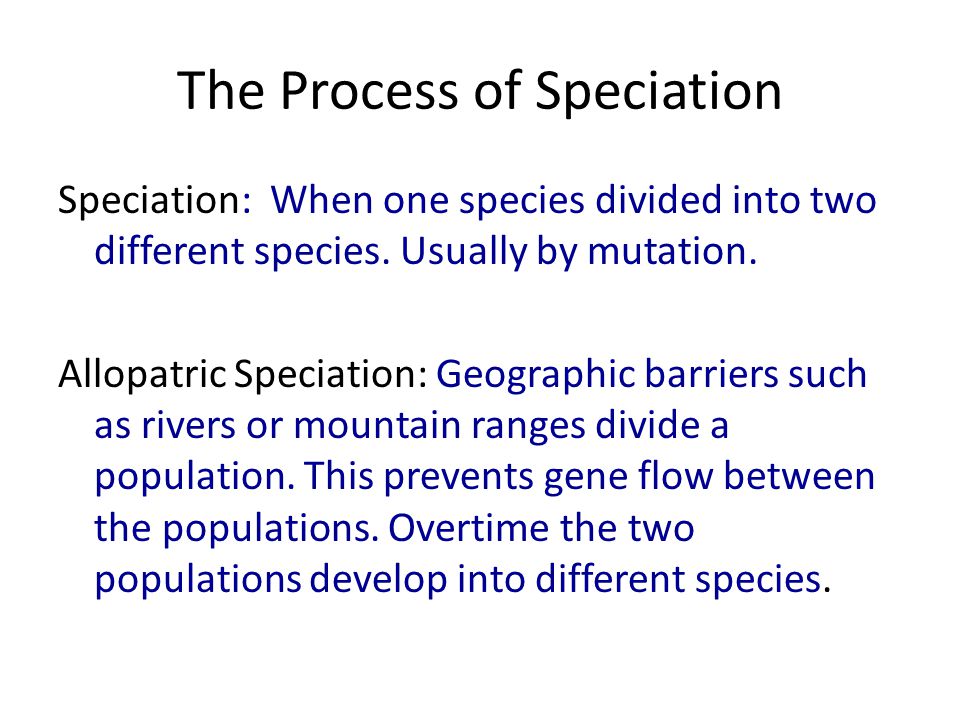 The Process of Speciation

Speciation: When one species divided into two different species. Usually by mutation.

Allopatric Speciation: Geographic barriers such as rivers or mountain ranges divide a population. This prevents gene flow between the populations. Overtime the two populations develop into different species.